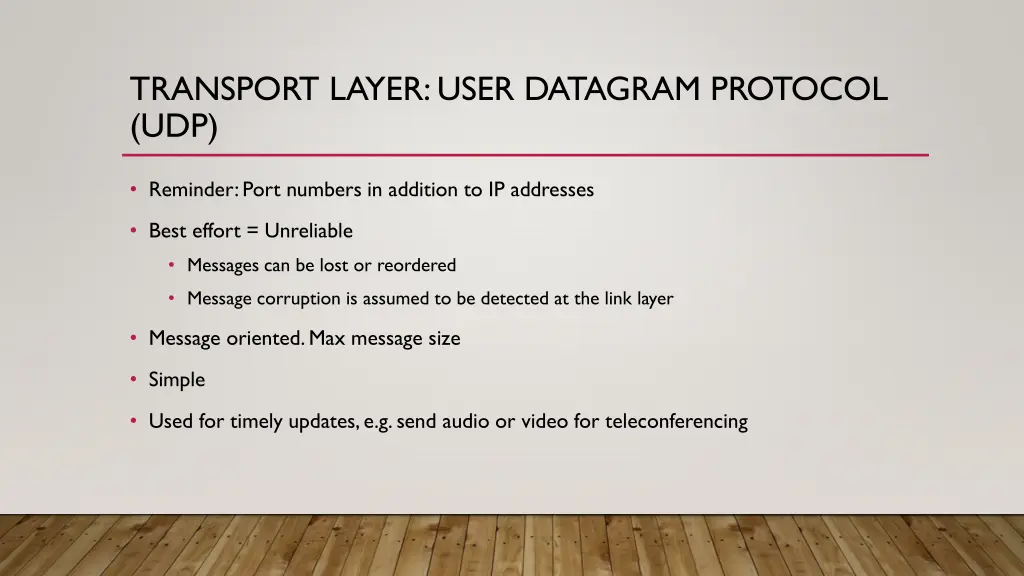 TRANSPORT LAYER: USER DATAGRAM PROTOCOL (UDP)

• Reminder: Port numbers in addition to IP addresses

• Best effort = Unreliable

• Messages can be lost or reordered

• Message corruption is assumed to be detected at the link layer

• Message oriented. Max message size

• Simple

• Used for timely updates, e.g. send audio or video for teleconferencing